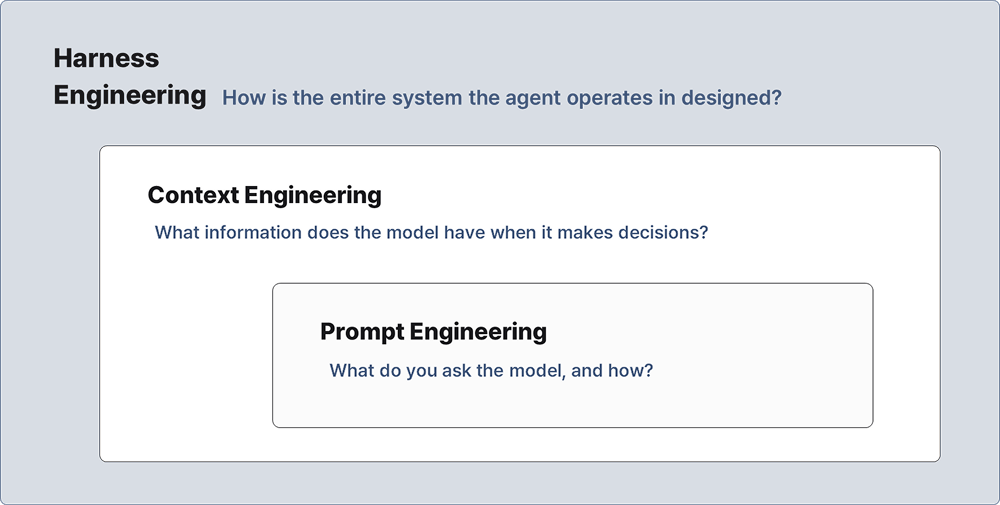 Harness Engineering

How is the entire system the agent operates in designed?

Context Engineering

What information does the model have when it makes decisions?

Prompt Engineering

What do you ask the model, and how?